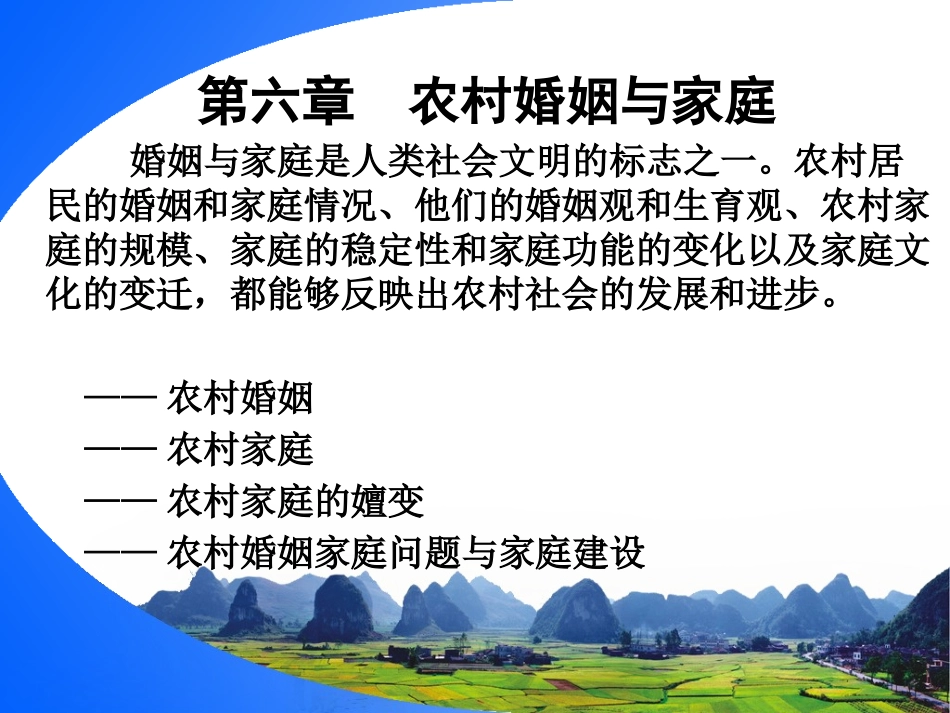 第六章　农村婚姻与家庭

婚姻与家庭是人类社会文明的标志之一。农村居民的婚姻和家庭情况、他们的婚姻观和生育观、农村家庭的规模、家庭的稳定性和家庭功能的变化以及家庭文化的变迁，都能够反映出农村社会的发展和进步。

—— 农村婚姻
—— 农村家庭
—— 农村家庭的嬗变
—— 农村婚姻家庭问题与家庭建设